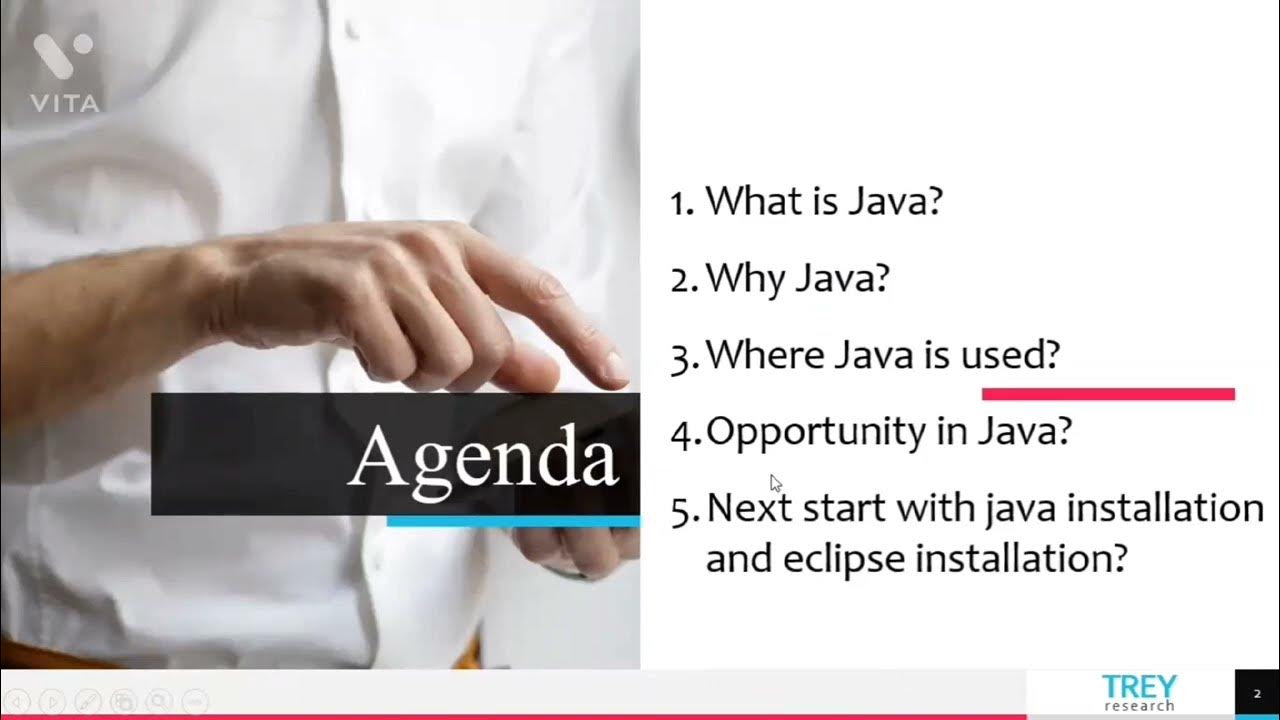 VITA

Agenda

1. What is Java?

2. Why Java?

3. Where Java is used?

4. Opportunity in Java?

5. Next start with java installation and eclipse installation?

TREY
research

2